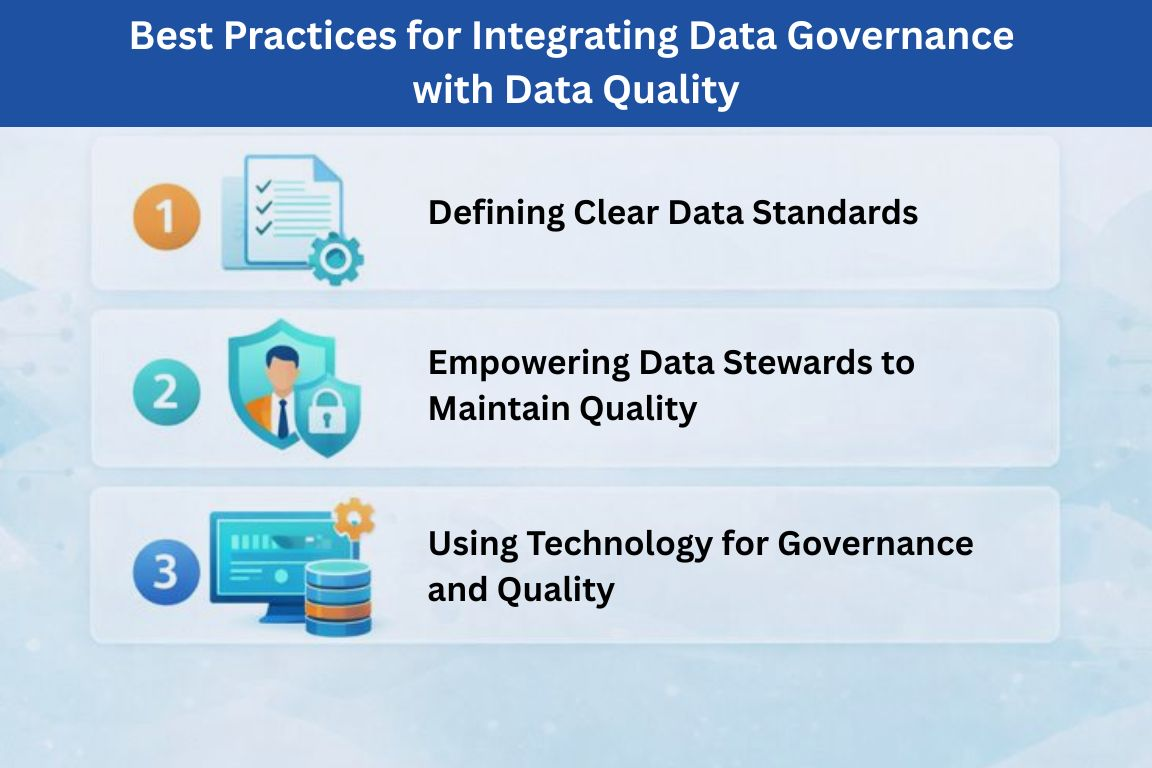 Best Practices for Integrating Data Governance with Data Quality

1

Defining Clear Data Standards

2

Empowering Data Stewards to Maintain Quality

3

Using Technology for Governance and Quality